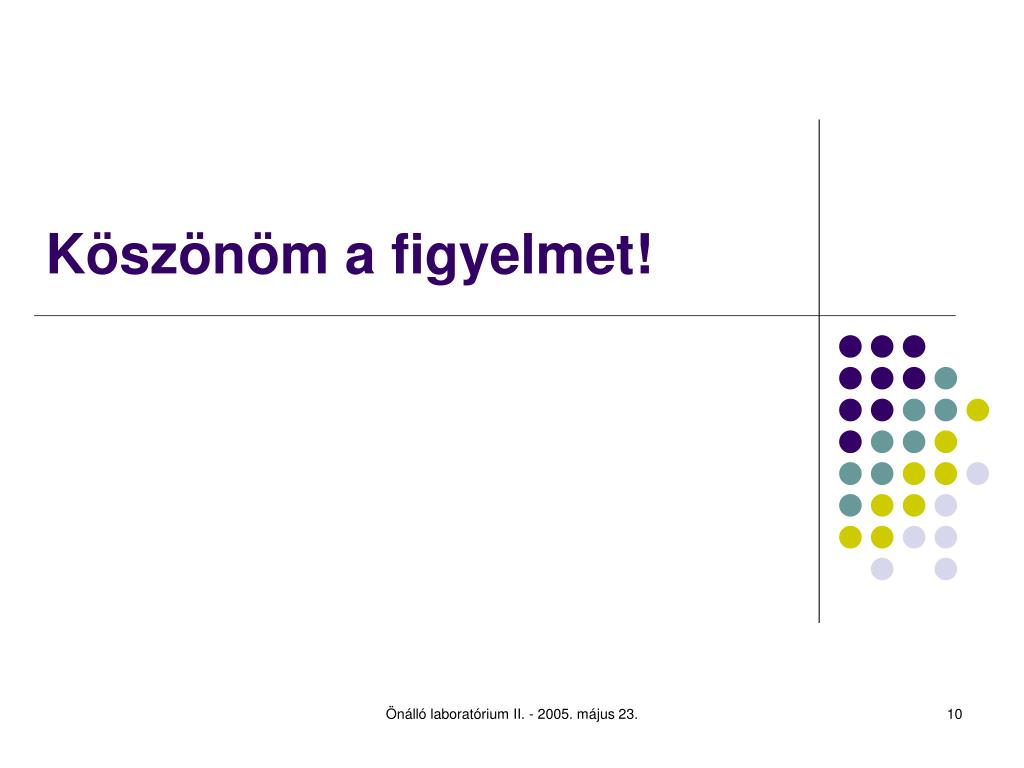 Köszönöm a figyelmet!

Önálló laboratórium II. - 2005. május 23.

10